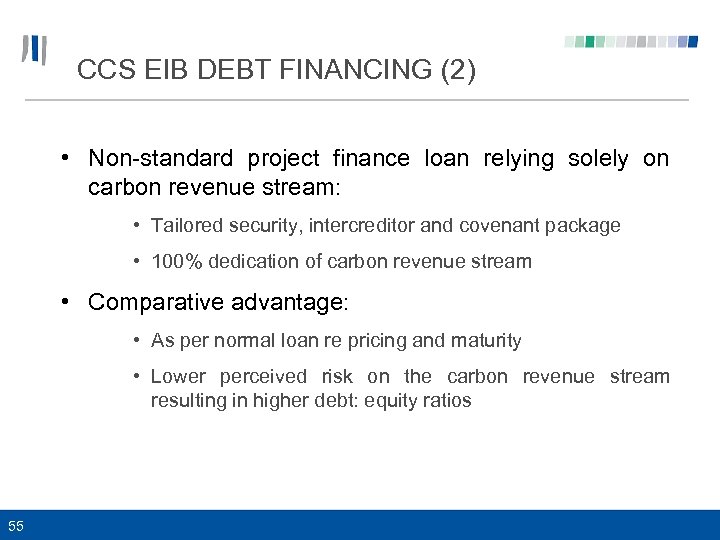 CCS EIB DEBT FINANCING (2)

• Non-standard project finance loan relying solely on carbon revenue stream:

• Tailored security, intercreditor and covenant package

• 100% dedication of carbon revenue stream

• Comparative advantage:

• As per normal loan re pricing and maturity

• Lower perceived risk on the carbon revenue stream resulting in higher debt: equity ratios

55